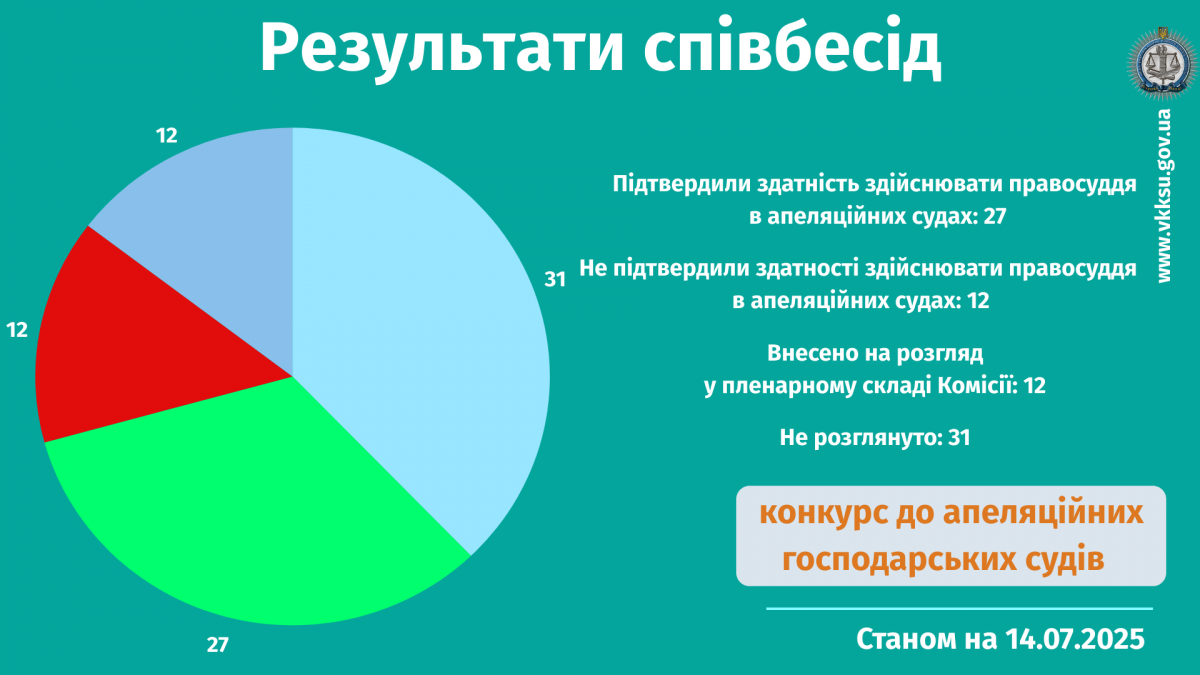 Результати співбесід

12

31

12

27

Підтвердили здатність здійснювати правосуддя в апеляційних судах: 27

Не підтвердили здатності здійснювати правосуддя в апеляційних судах: 12

Внесено на розгляд у пленарному складі Комісії: 12

Не розглянуто: 31

конкурс до апеляційних господарських судів

Станом на 14.07.2025

www.vkksu.gov.ua